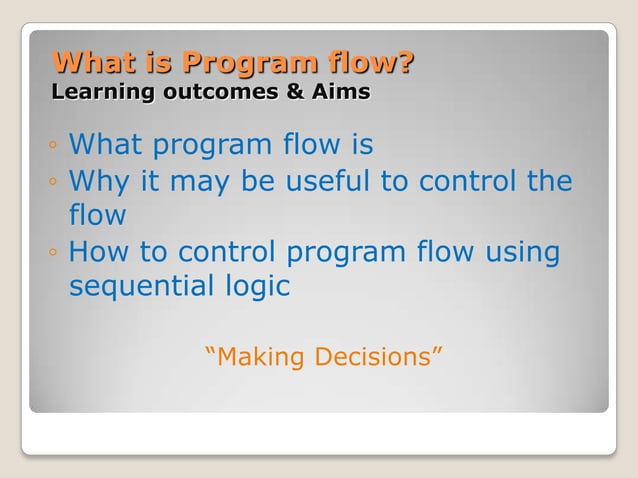 What is Program flow?
Learning outcomes & Aims

◦ What program flow is
◦ Why it may be useful to control the flow
◦ How to control program flow using sequential logic

“Making Decisions”